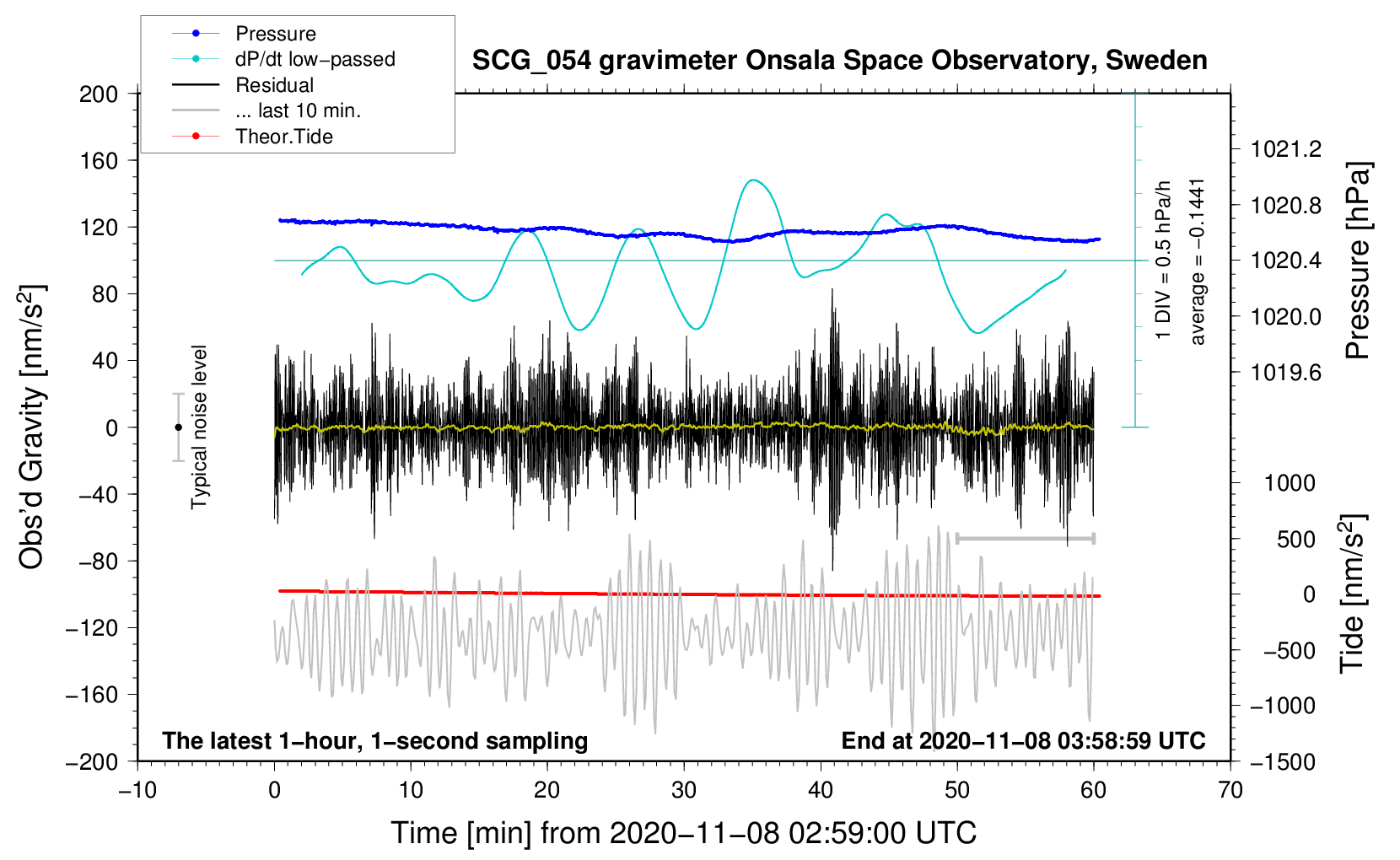 Pressure
dP/dt low−passed
Residual
... last 10 min.
Theor.Tide

SCG_054 gravimeter Onsala Space Observatory, Sweden

200
160
120
80
40
0
−40
−80
−120
−160
−200

Obs'd Gravity [nm/s$^2$]

Typical noise level

1 DIV = 0.5 hPa/h
average = −0.1441

1021.2
1020.8
1020.4
1020.0
1019.6

Pressure [hPa]

1000
500
0
−500
−1000
−1500

Tide [nm/s$^2$]

The latest 1−hour, 1−second sampling
End at 2020−11−08 03:58:59 UTC

−10
0
10
20
30
40
50
60
70

Time [min] from 2020−11−08 02:59:00 UTC